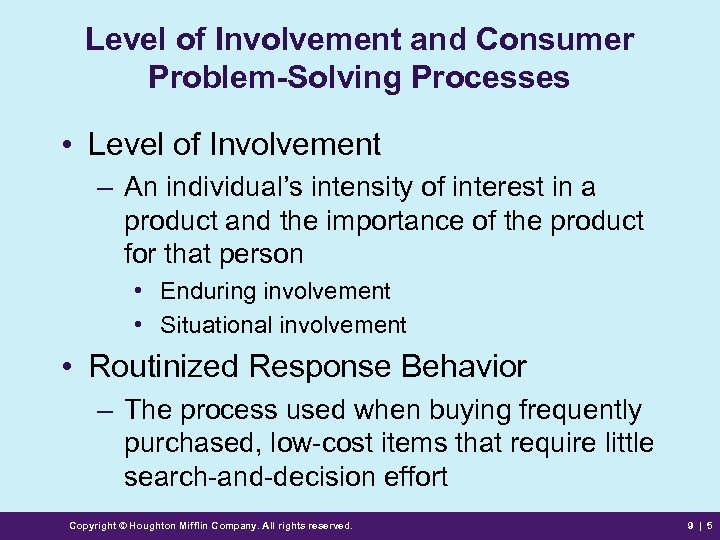 Level of Involvement and Consumer Problem-Solving Processes

• Level of Involvement

– An individual's intensity of interest in a product and the importance of the product for that person

• Enduring involvement

• Situational involvement

• Routinized Response Behavior

– The process used when buying frequently purchased, low-cost items that require little search-and-decision effort

Copyright © Houghton Mifflin Company. All rights reserved.

9 | 5